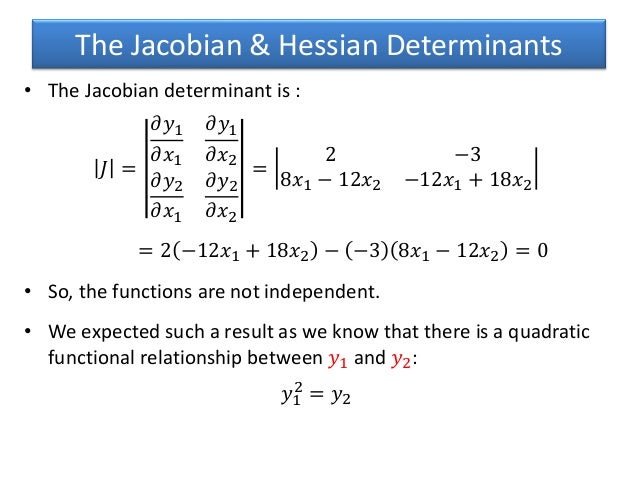 The Jacobian & Hessian Determinants

• The Jacobian determinant is :

$|J| = \begin{vmatrix} \frac{\partial y_1}{\partial x_1} & \frac{\partial y_1}{\partial x_2} \\ \frac{\partial y_2}{\partial x_1} & \frac{\partial y_2}{\partial x_2} \end{vmatrix} = \begin{vmatrix} 2 & -3 \\ 8x_1 - 12x_2 & -12x_1 + 18x_2 \end{vmatrix}$

$= 2(-12x_1 + 18x_2) - (-3)(8x_1 - 12x_2) = 0$

• So, the functions are not independent.

• We expected such a result as we know that there is a quadratic functional relationship between $y_1$ and $y_2$:

$y_1^2 = y_2$